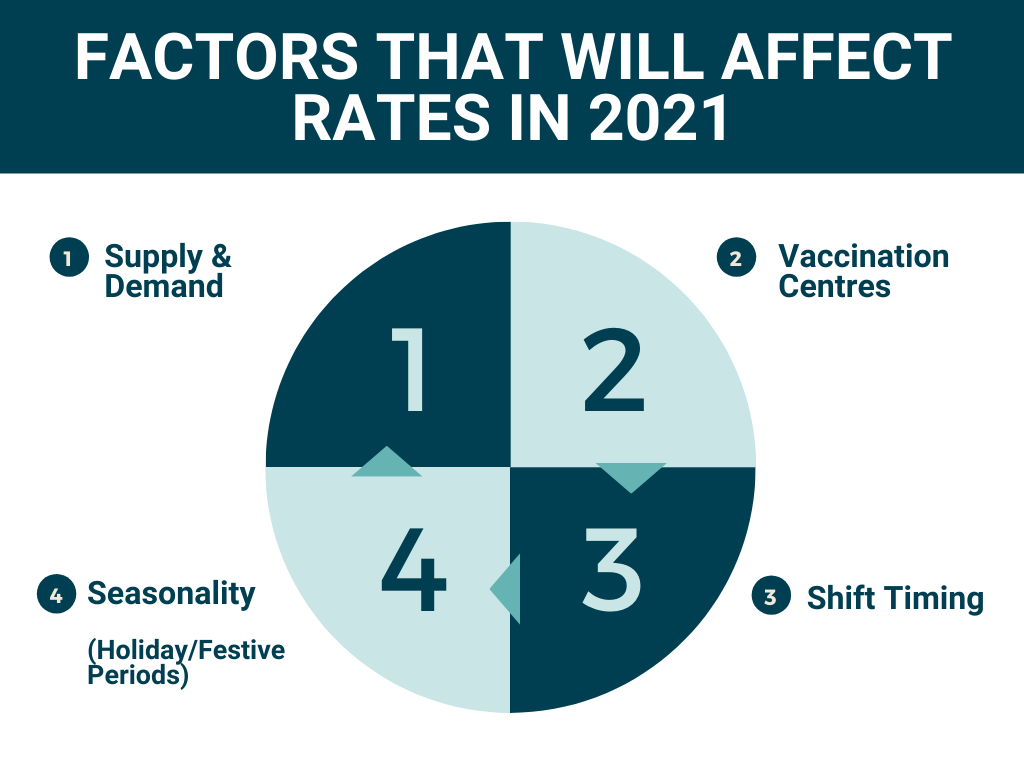 FACTORS THAT WILL AFFECT RATES IN 2021

1 Supply & Demand

2 Vaccination Centres

1

2

4

3

4 Seasonality

(Holiday/Festive Periods)

3 Shift Timing